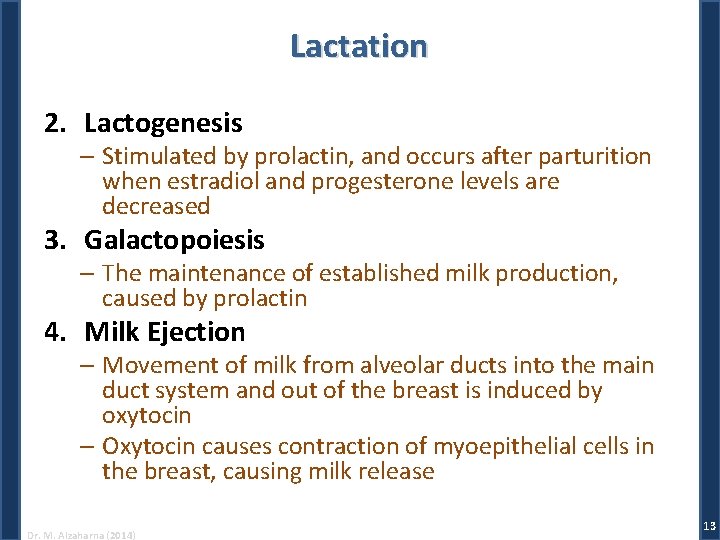 Lactation

2. Lactogenesis
– Stimulated by prolactin, and occurs after parturition when estradiol and progesterone levels are decreased

3. Galactopoiesis
– The maintenance of established milk production, caused by prolactin

4. Milk Ejection
– Movement of milk from alveolar ducts into the main duct system and out of the breast is induced by oxytocin
– Oxytocin causes contraction of myoepithelial cells in the breast, causing milk release

Dr. M. Alzaharna (2014)

13